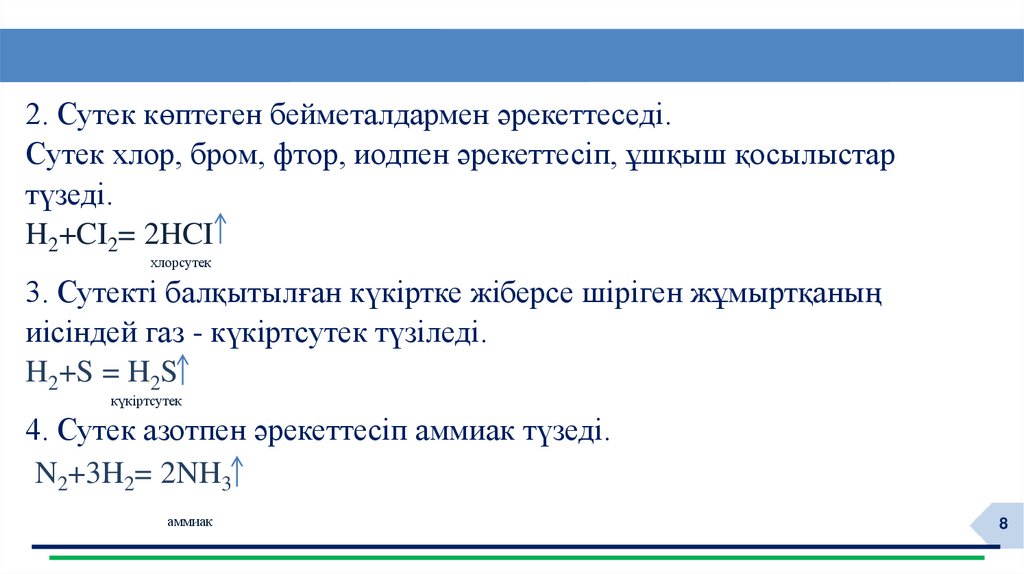 2. Сутек көптеген бейметалдармен әрекеттеседі.
Сутек хлор, бром, фтор, иодпен әрекеттесіп, ұшқыш қосылыстар түзеді.
$H_2+CI_2= 2HCI\uparrow$
хлорсутек
3. Сутекті балқытылған күкіртке жіберсе шіріген жұмыртқаның иісіндей газ - күкіртсутек түзіледі.
$H_2+S = H_2S\uparrow$
күкіртсутек
4. Сутек азотпен әрекеттесіп аммиак түзеді.
$N_2+3H_2= 2NH_3\uparrow$
аммиак
8